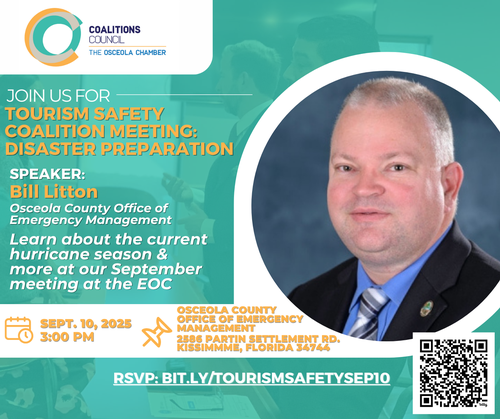 COALITIONS COUNCIL
THE OSCEOLA CHAMBER

JOIN US FOR
TOURISM SAFETY COALITION MEETING: DISASTER PREPARATION

SPEAKER:
Bill Litton
Osceola County Office of Emergency Management

Learn about the current hurricane season & more at our September meeting at the EOC

SEPT. 10, 2025
3:00 PM

OSCEOLA COUNTY OFFICE OF EMERGENCY MANAGEMENT
2586 PARTIN SETTLEMENT RD. KISSIMMME, FLORIDA 34744

RSVP: BIT.LY/TOURISMSAFETYSEP10